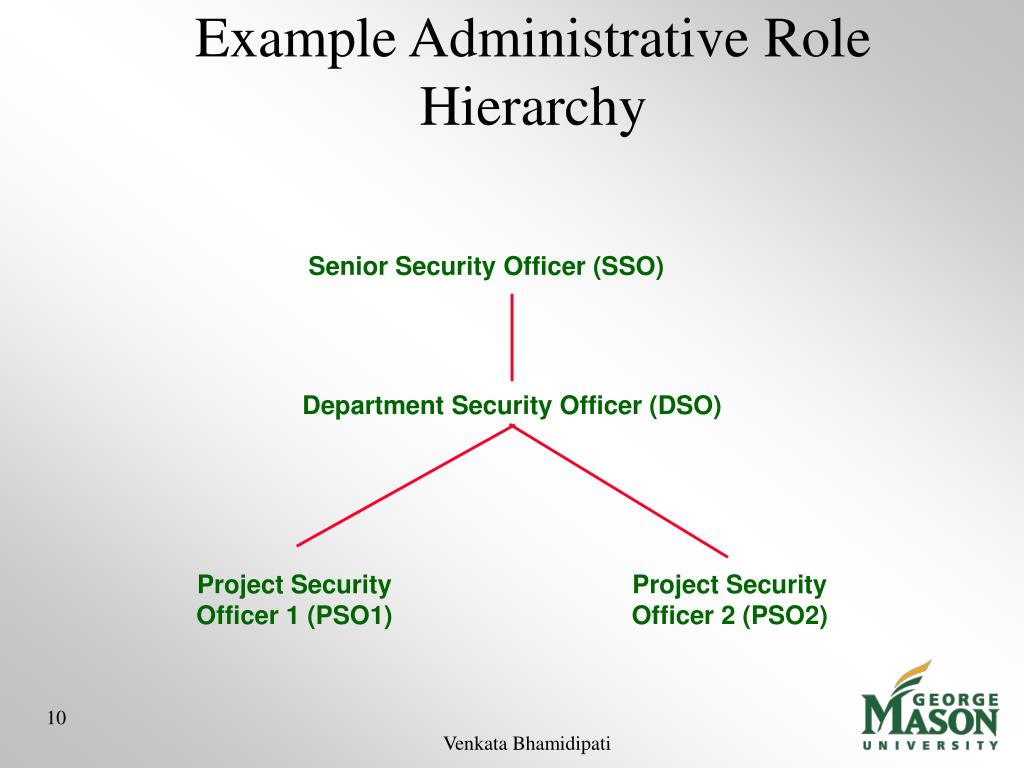 Example Administrative Role Hierarchy

Senior Security Officer (SSO)

Department Security Officer (DSO)

Project Security Officer 1 (PSO1)

Project Security Officer 2 (PSO2)

10

Venkata Bhamidipati

GEORGE MASON UNIVERSITY